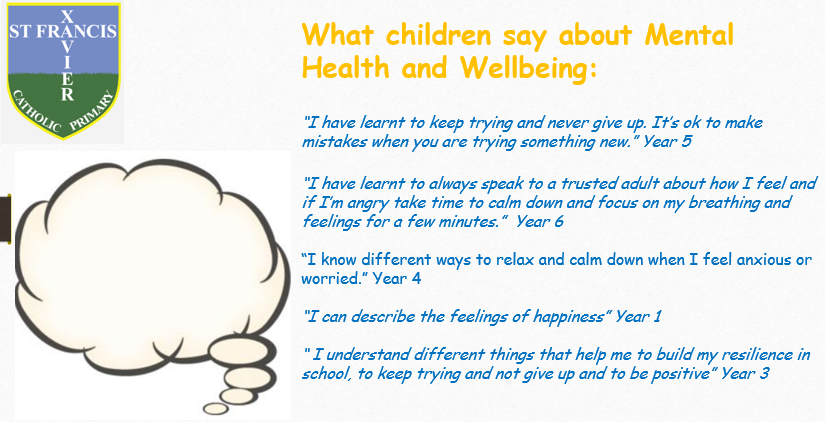 ST FRANCIS XAVIER CATHOLIC PRIMARY

What children say about Mental Health and Wellbeing:

"I have learnt to keep trying and never give up. It's ok to make mistakes when you are trying something new." Year 5

"I have learnt to always speak to a trusted adult about how I feel and if I'm angry take time to calm down and focus on my breathing and feelings for a few minutes." Year 6

"I know different ways to relax and calm down when I feel anxious or worried." Year 4

"I can describe the feelings of happiness" Year 1

" I understand different things that help me to build my resilience in school, to keep trying and not give up and to be positive" Year 3